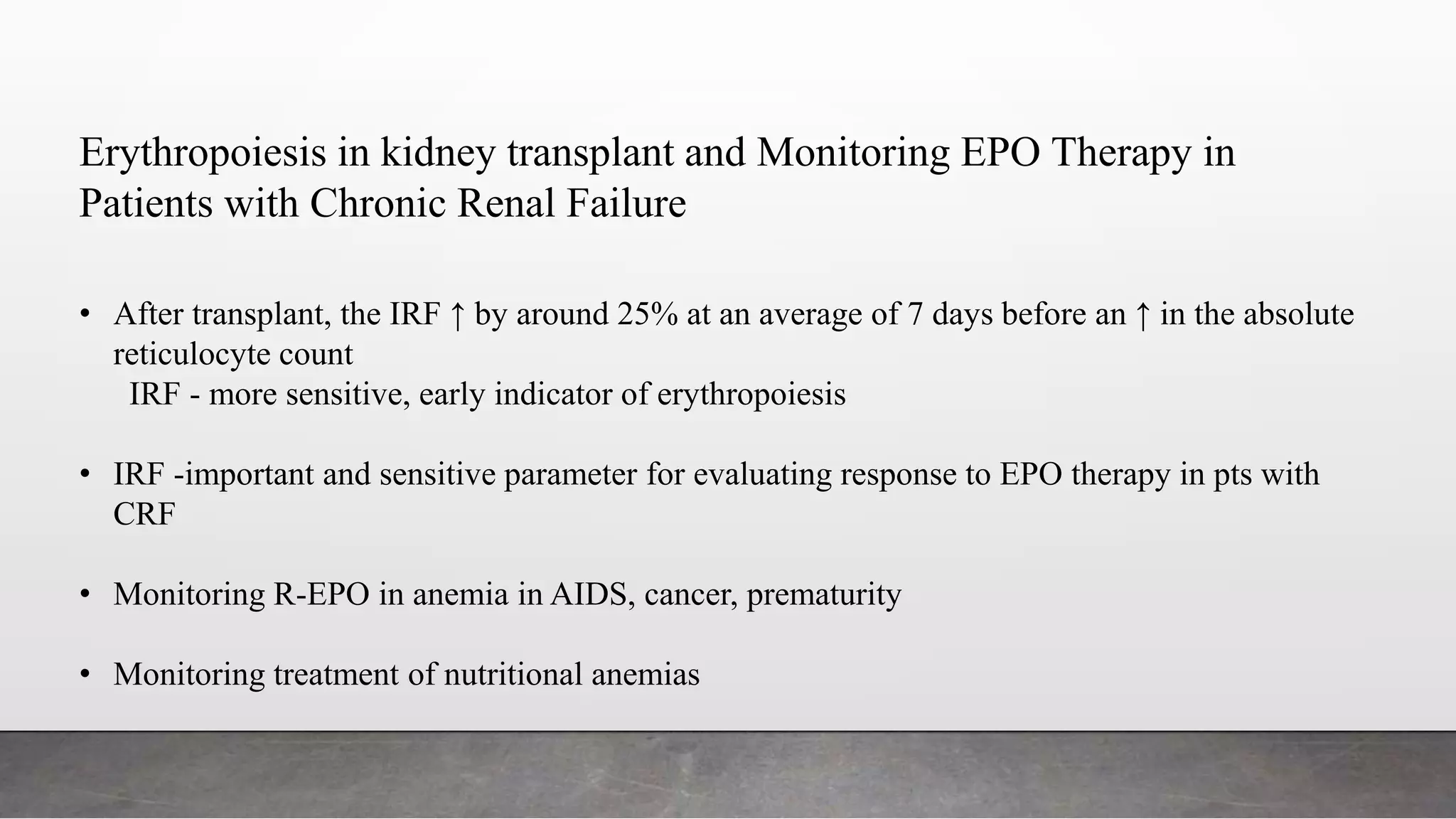 Erythropoiesis in kidney transplant and Monitoring EPO Therapy in Patients with Chronic Renal Failure

• After transplant, the IRF ↑ by around 25% at an average of 7 days before an ↑ in the absolute reticulocyte count
IRF - more sensitive, early indicator of erythropoiesis

• IRF -important and sensitive parameter for evaluating response to EPO therapy in pts with CRF

• Monitoring R-EPO in anemia in AIDS, cancer, prematurity

• Monitoring treatment of nutritional anemias